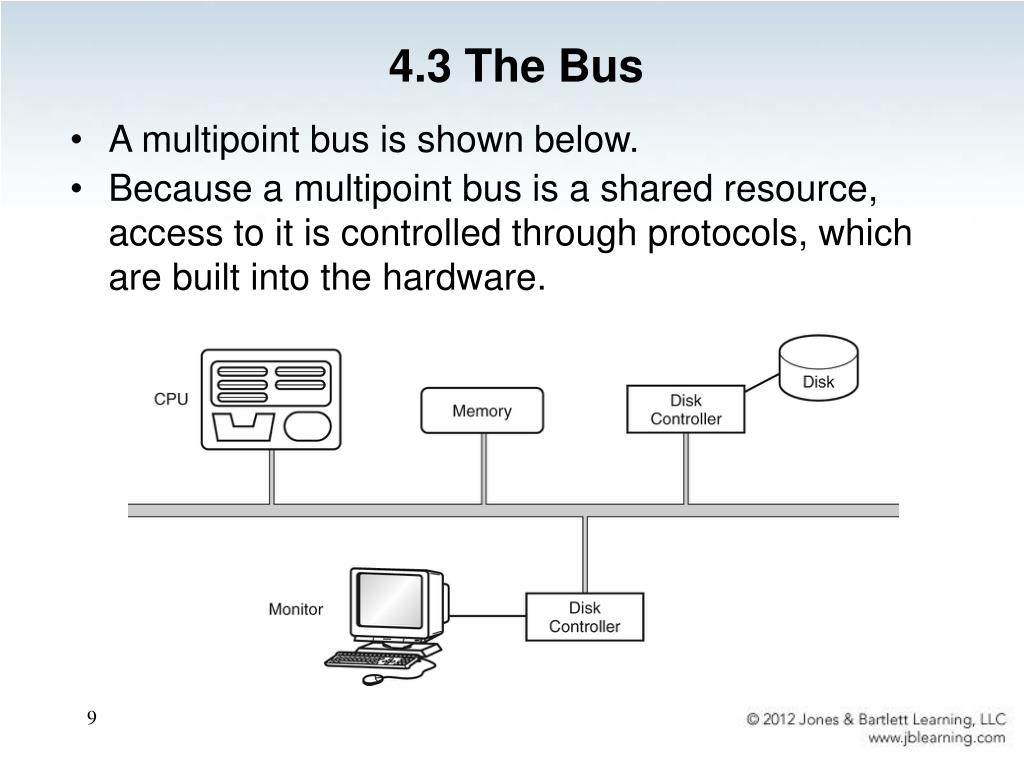 4.3 The Bus

• A multipoint bus is shown below.

• Because a multipoint bus is a shared resource, access to it is controlled through protocols, which are built into the hardware.

CPU

Memory

Disk Controller

Disk

Monitor

Disk Controller

9

© 2012 Jones & Bartlett Learning, LLC
www.jblearning.com